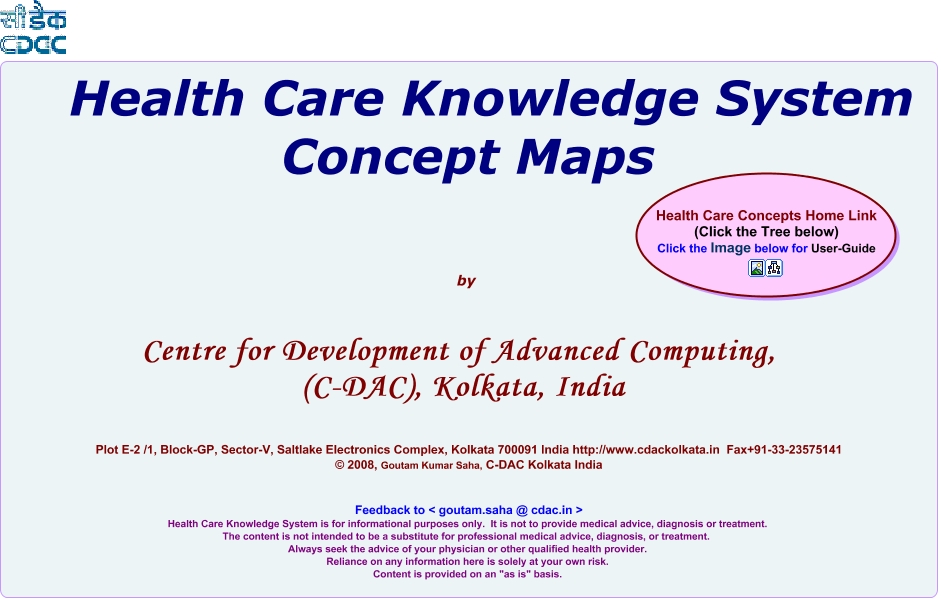 सी डैक
CDAC

Health Care Knowledge System
Concept Maps

Health Care Concepts Home Link
(Click the Tree below)
Click the Image below for User-Guide

by

Centre for Development of Advanced Computing,
(C-DAC), Kolkata, India

Plot E-2 /1, Block-GP, Sector-V, Saltlake Electronics Complex, Kolkata 700091 India http://www.cdackolkata.in Fax+91-33-23575141
© 2008, Goutam Kumar Saha, C-DAC Kolkata India

Feedback to < goutam.saha @ cdac.in >
Health Care Knowledge System is for informational purposes only. It is not to provide medical advice, diagnosis or treatment.
The content is not intended to be a substitute for professional medical advice, diagnosis, or treatment.
Always seek the advice of your physician or other qualified health provider.
Reliance on any information here is solely at your own risk.
Content is provided on an "as is" basis.